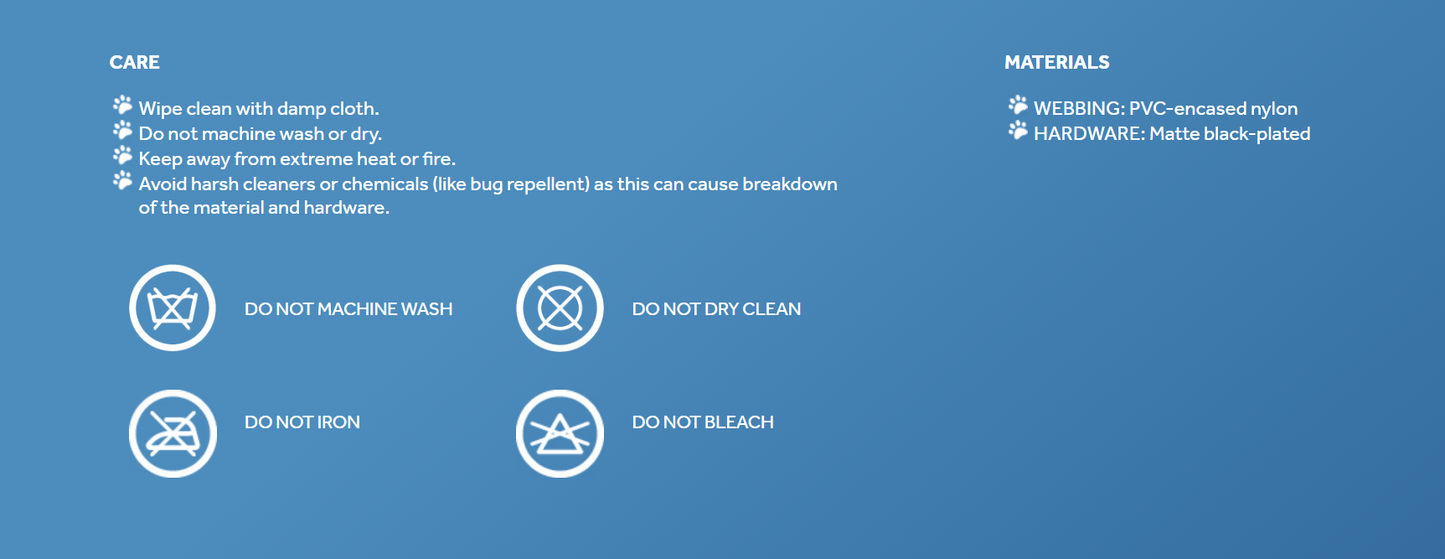 CARE

Wipe clean with damp cloth.
Do not machine wash or dry.
Keep away from extreme heat or fire.
Avoid harsh cleaners or chemicals (like bug repellent) as this can cause breakdown of the material and hardware.

DO NOT MACHINE WASH

DO NOT DRY CLEAN

DO NOT IRON

DO NOT BLEACH

MATERIALS

WEBBING: PVC-encased nylon
HARDWARE: Matte black-plated